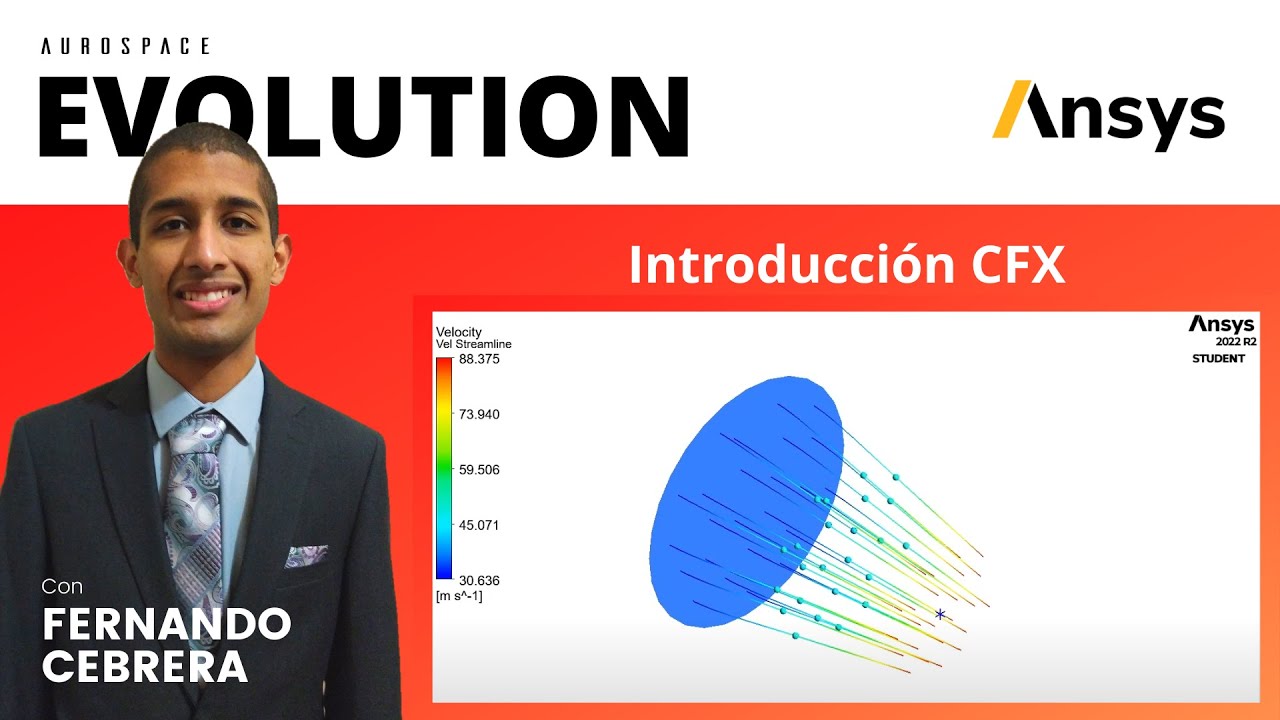 AUROSPACE
EVOLUTION

Ansys

Introducción CFX

Velocity
Vel Streamline
88.375
73.940
59.506
45.071
30.636
[m s^-1]

Ansys
2022 R2
STUDENT

Con
FERNANDO
CEBRERA